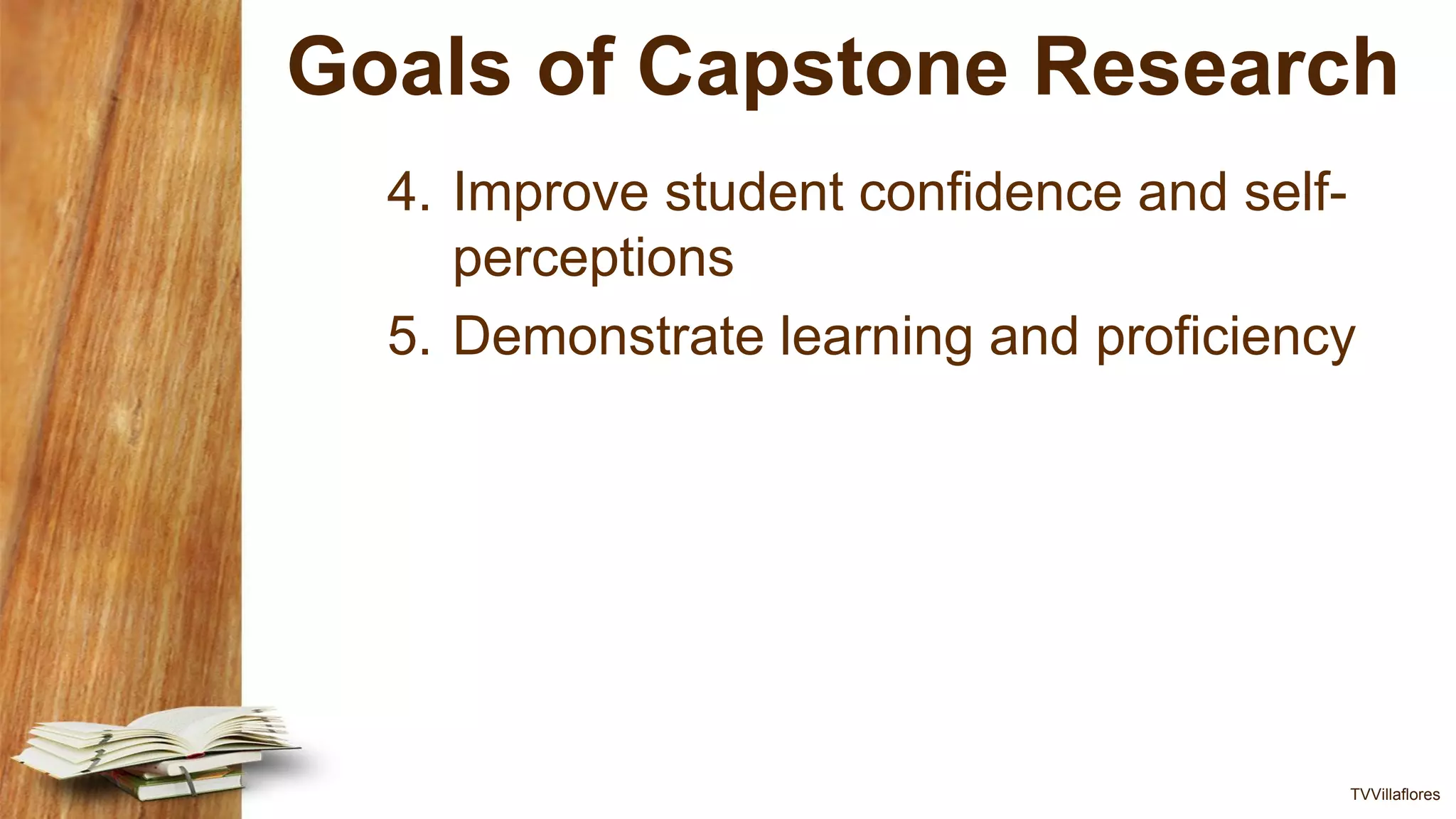 Goals of Capstone Research

4. Improve student confidence and self-perceptions
5. Demonstrate learning and proficiency

TVVillaflores